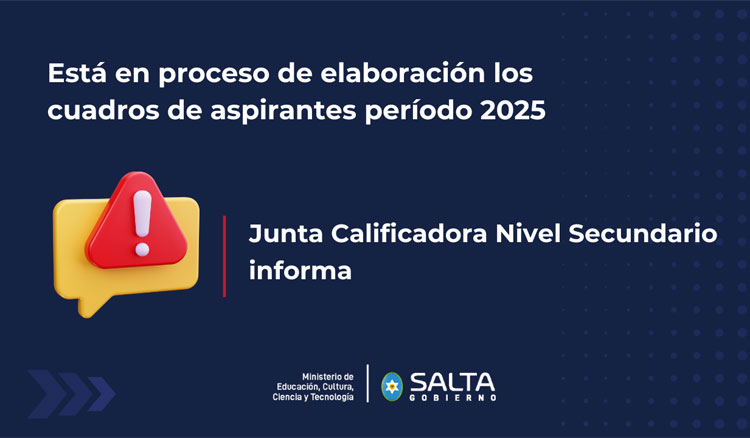 Está en proceso de elaboración los cuadros de aspirantes período 2025

Junta Calificadora Nivel Secundario informa

Ministerio de Educación, Cultura, Ciencia y Tecnología

SALTA
GOBIERNO